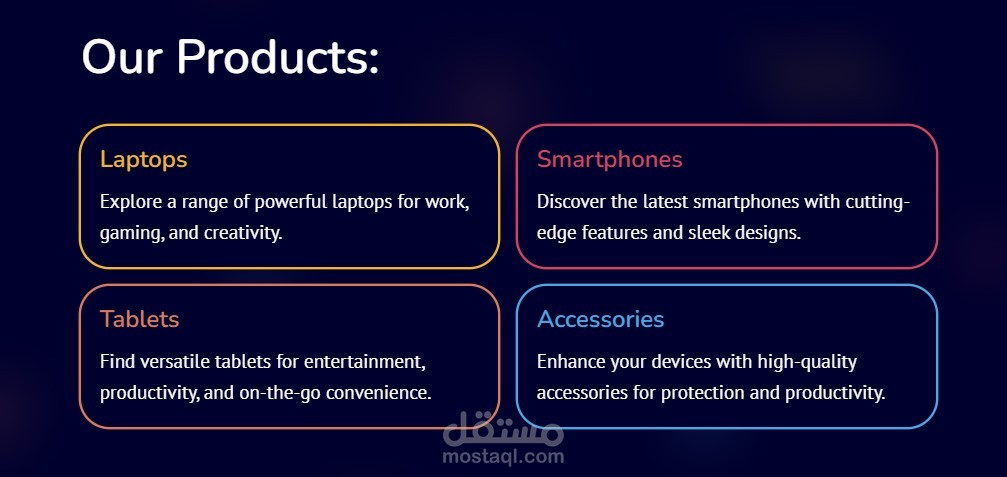 Our Products:

Laptops

Explore a range of powerful laptops for work, gaming, and creativity.

Smartphones

Discover the latest smartphones with cutting-edge features and sleek designs.

Tablets

Find versatile tablets for entertainment, productivity, and on-the-go convenience.

Accessories

Enhance your devices with high-quality accessories for protection and productivity.

مستقل
mostaql.com